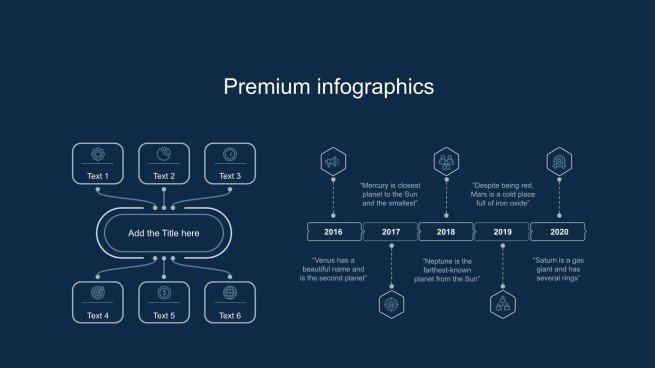 Premium infographics

Text 1

Text 2

Text 3

Add the Title here

Text 4

Text 5

Text 6

"Mercury is closest planet to the Sun and the smallest"

"Despite being red, Mars is a cold place full of iron oxide"

2016

2017

2018

2019

2020

"Venus has a beautiful name and is the second planet"

"Neptune is the farthest-known planet from the Sun"

"Saturn is a gas giant and has several rings"